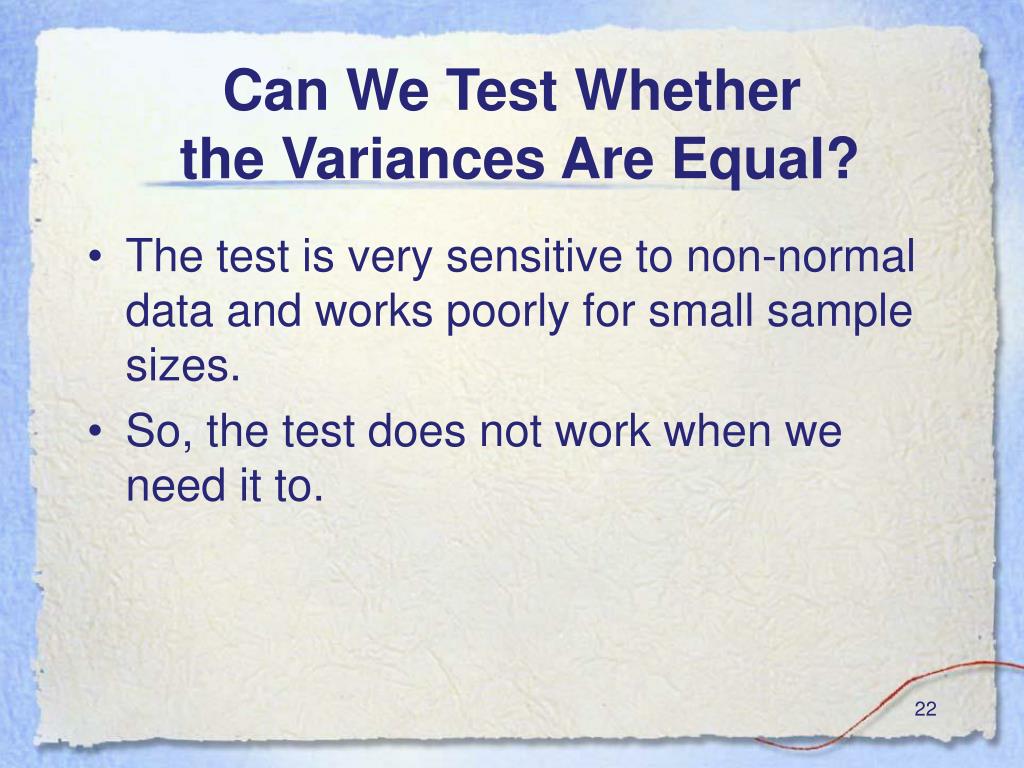 Can We Test Whether the Variances Are Equal?

• The test is very sensitive to non-normal data and works poorly for small sample sizes.
• So, the test does not work when we need it to.

22